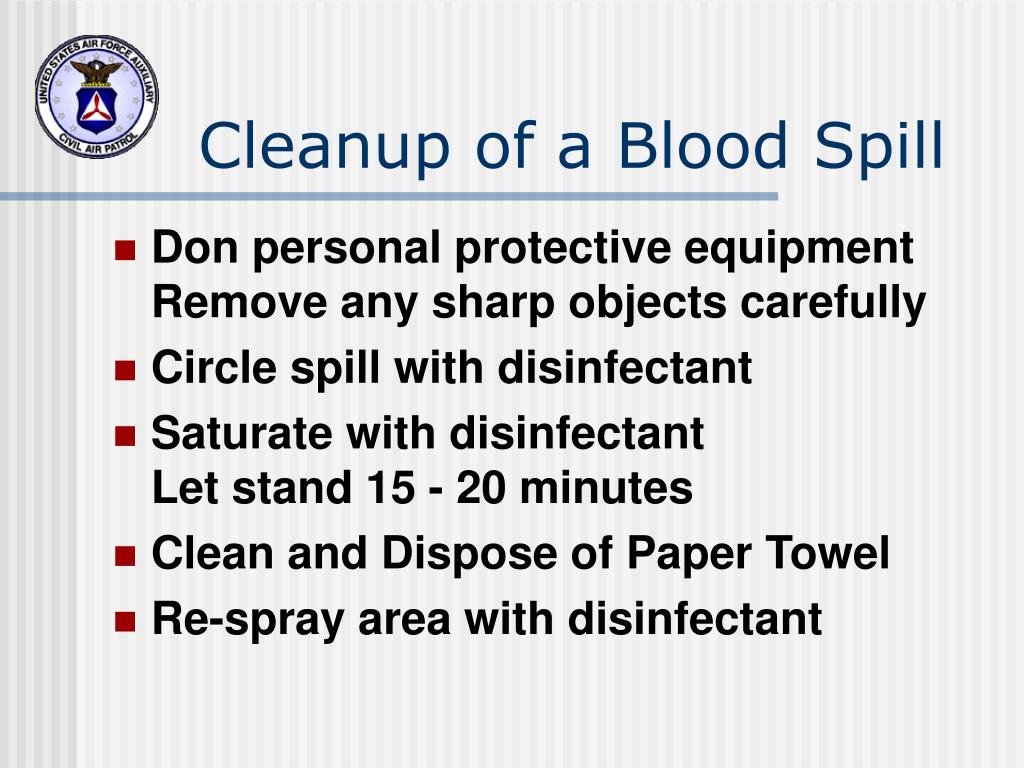 UNITED STATES AIR FORCE AUXILIARY
CIVIL AIR PATROL

Cleanup of a Blood Spill

- Don personal protective equipment
Remove any sharp objects carefully
- Circle spill with disinfectant
- Saturate with disinfectant
Let stand 15 - 20 minutes
- Clean and Dispose of Paper Towel
- Re-spray area with disinfectant